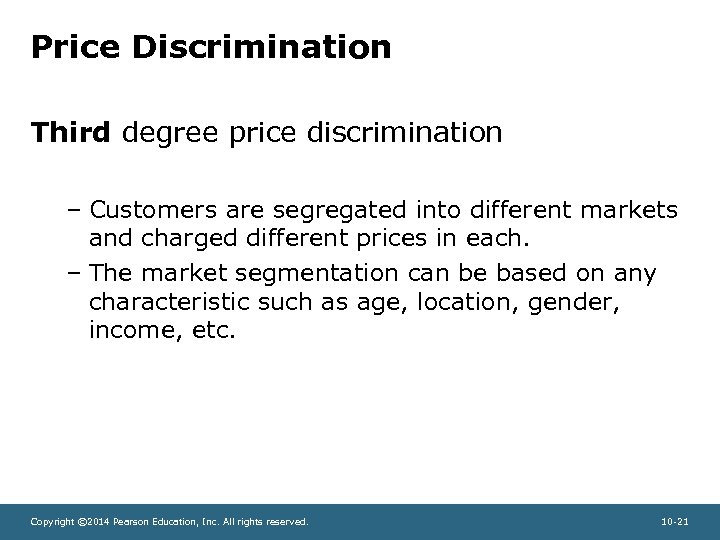 Price Discrimination

Third degree price discrimination

– Customers are segregated into different markets and charged different prices in each.

– The market segmentation can be based on any characteristic such as age, location, gender, income, etc.

Copyright ©2014 Pearson Education, Inc. All rights reserved.

10-21